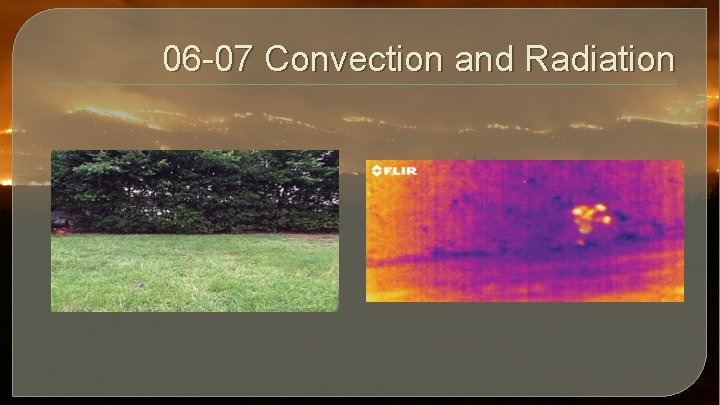 06-07 Convection and Radiation

FLIR